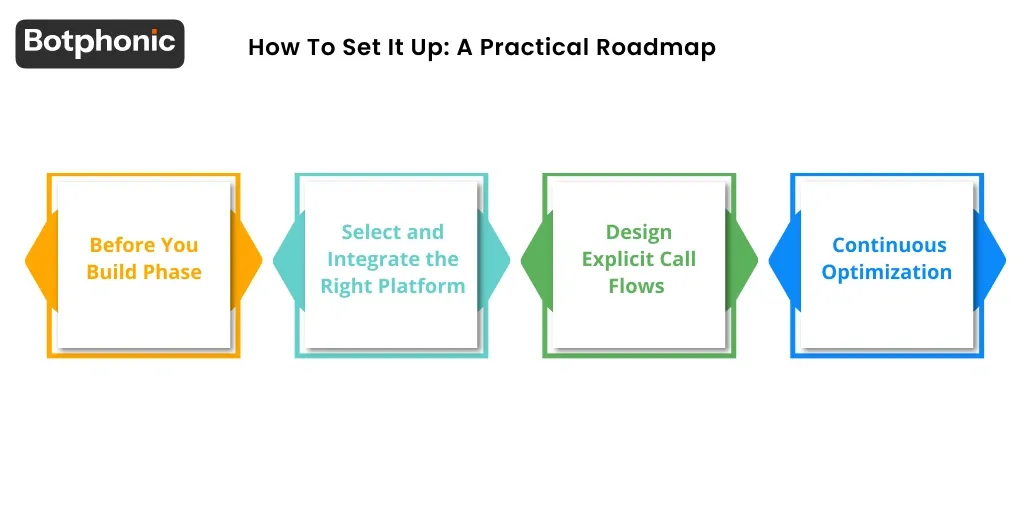 Botphonic

How To Set It Up: A Practical Roadmap

Before You Build Phase

Select and Integrate the Right Platform

Design Explicit Call Flows

Continuous Optimization